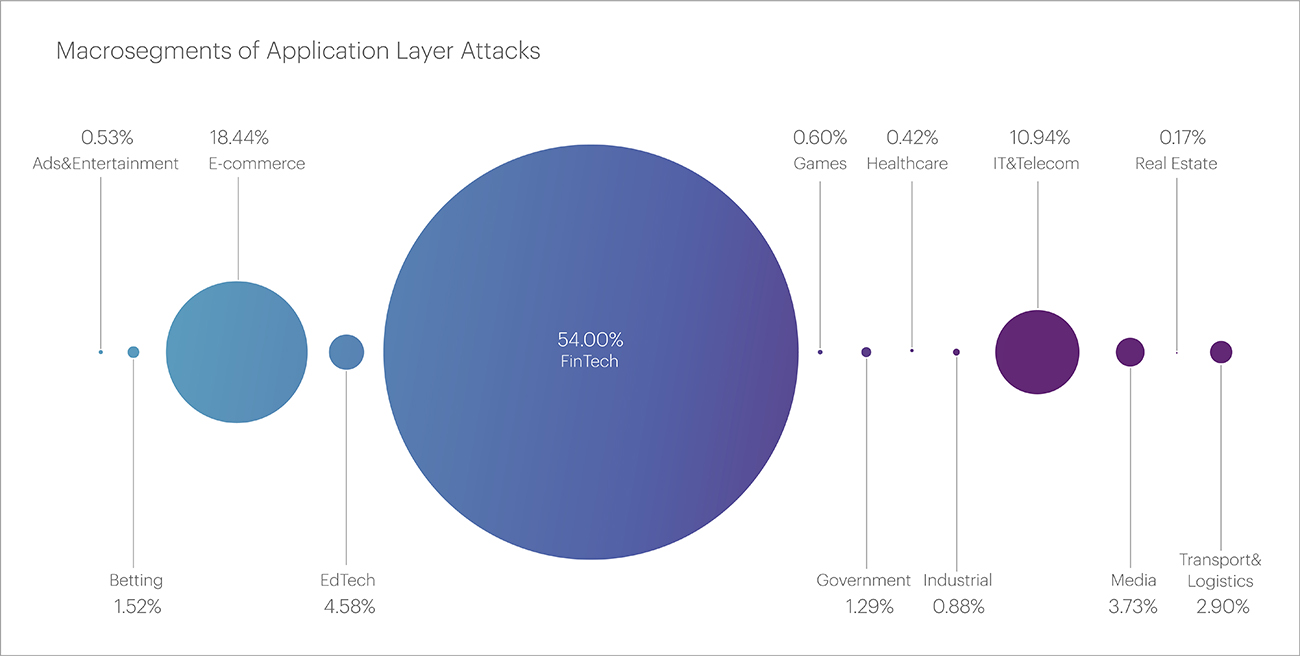 Macrosegments of Application Layer Attacks

0.53%
Ads&Entertainment

18.44%
E-commerce

0.60%
Games

0.42%
Healthcare

10.94%
IT&Telecom

0.17%
Real Estate

54.00%
FinTech

Betting
1.52%

EdTech
4.58%

Government
1.29%

Industrial
0.88%

Media
3.73%

Transport&
Logistics
2.90%